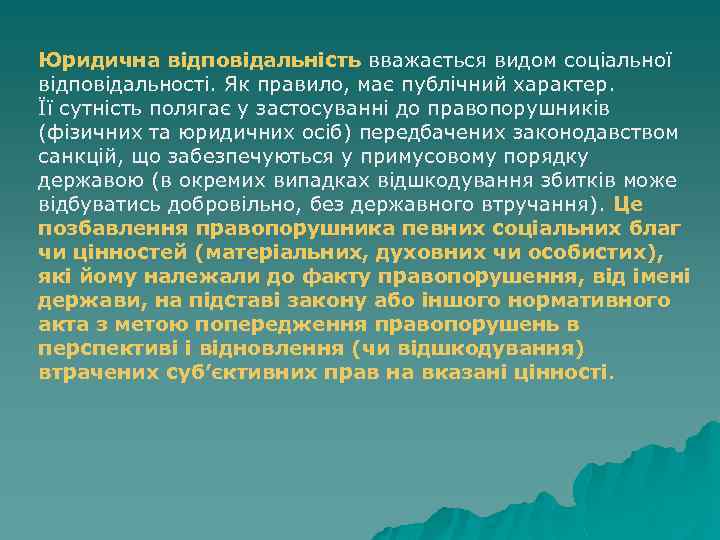 Юридична відповідальність вважається видом соціальної відповідальності. Як правило, має публічний характер. Її сутність полягає у застосуванні до правопорушників (фізичних та юридичних осіб) передбачених законодавством санкцій, що забезпечуються у примусовому порядку державою (в окремих випадках відшкодування збитків може відбуватись добровільно, без державного втручання). Це позбавлення правопорушника певних соціальних благ чи цінностей (матеріальних, духовних чи особистих), які йому належали до факту правопорушення, від імені держави, на підставі закону або іншого нормативного акта з метою попередження правопорушень в перспективі і відновлення (чи відшкодування) втрачених суб'єктивних прав на вказані цінності.